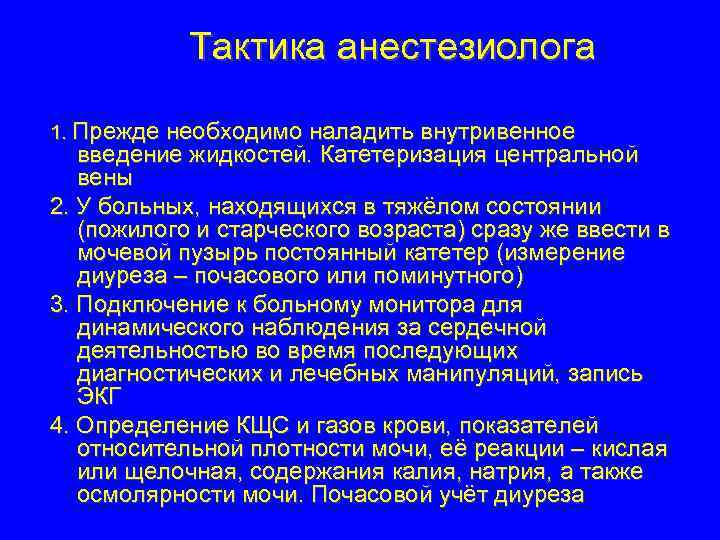 Тактика анестезиолога

1. Прежде необходимо наладить внутривенное введение жидкостей. Катетеризация центральной вены

2. У больных, находящихся в тяжёлом состоянии (пожилого и старческого возраста) сразу же ввести в мочевой пузырь постоянный катетер (измерение диуреза – почасового или поминутного)

3. Подключение к больному монитора для динамического наблюдения за сердечной деятельностью во время последующих диагностических и лечебных манипуляций, запись ЭКГ

4. Определение КЩС и газов крови, показателей относительной плотности мочи, её реакции – кислая или щелочная, содержания калия, натрия, а также осмолярности мочи. Почасовой учёт диуреза